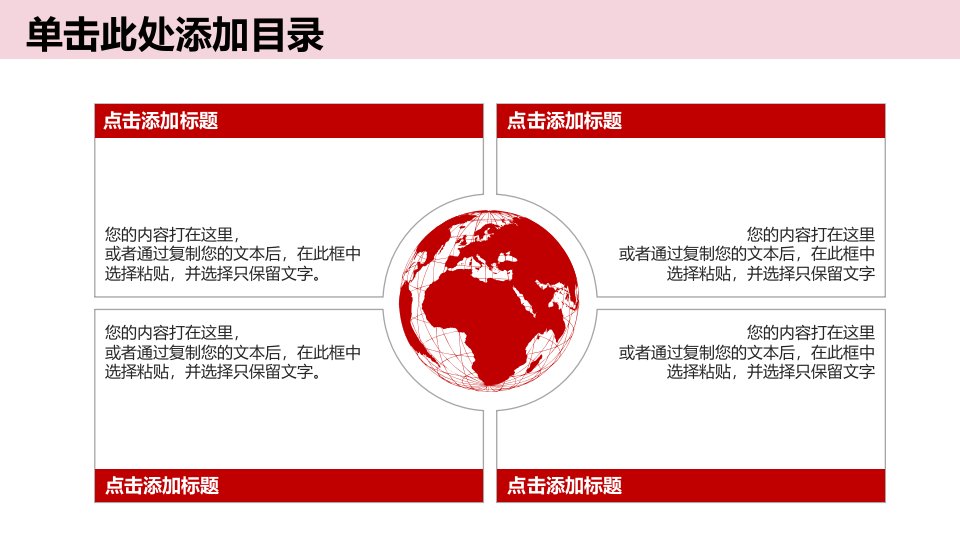 单击此处添加目录

点击添加标题

您的内容打在这里，
或者通过复制您的文本后，在此框中选择粘贴，并选择只保留文字。

点击添加标题

您的内容打在这里
或者通过复制您的文本后，在此框中选择粘贴，并选择只保留文字

您的内容打在这里，
或者通过复制您的文本后，在此框中选择粘贴，并选择只保留文字。

点击添加标题

您的内容打在这里
或者通过复制您的文本后，在此框中选择粘贴，并选择只保留文字

点击添加标题